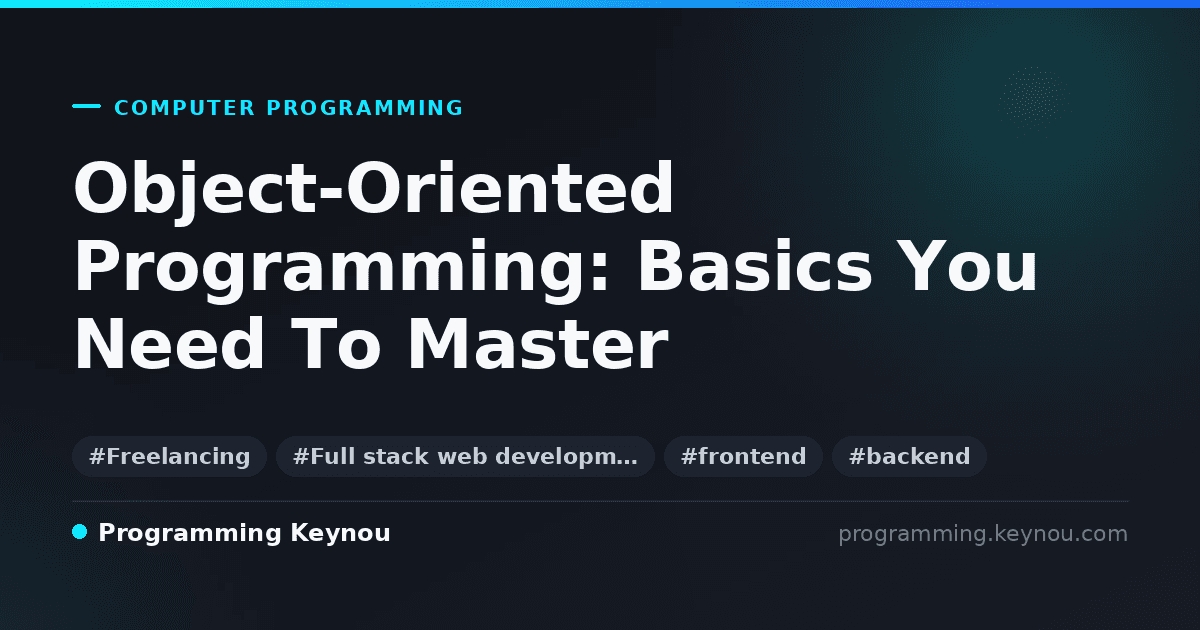 COMPUTER PROGRAMMING

Object-Oriented Programming: Basics You Need To Master

#Freelancing #Full stack web developm… #frontend #backend

Programming Keynou

programming.keynou.com